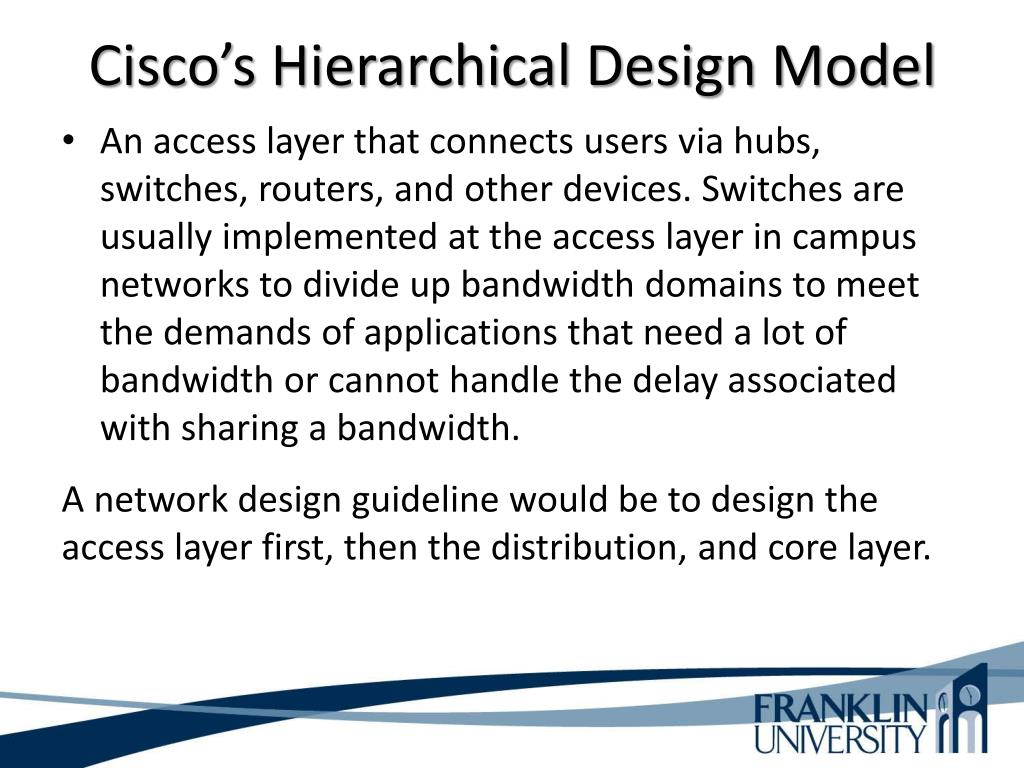 Cisco’s Hierarchical Design Model

• An access layer that connects users via hubs, switches, routers, and other devices. Switches are usually implemented at the access layer in campus networks to divide up bandwidth domains to meet the demands of applications that need a lot of bandwidth or cannot handle the delay associated with sharing a bandwidth.

A network design guideline would be to design the access layer first, then the distribution, and core layer.

FRANKLIN UNIVERSITY